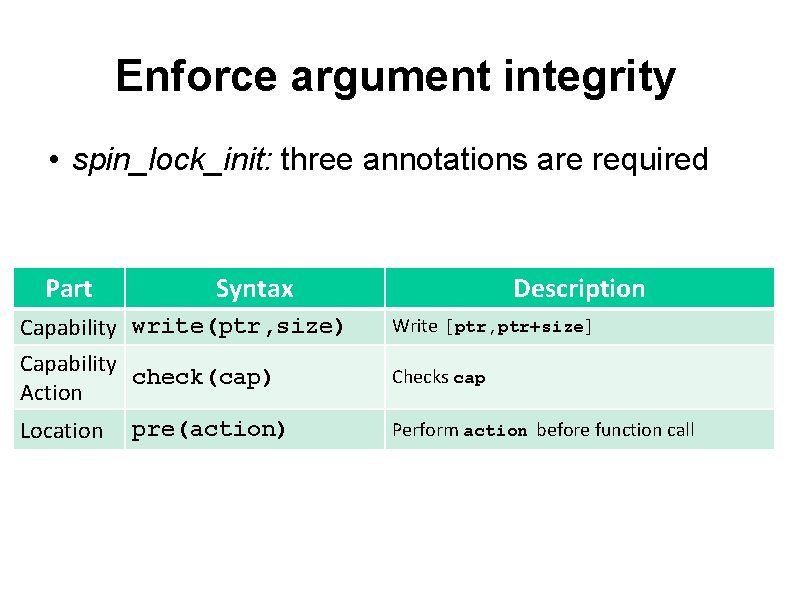 Enforce argument integrity

• spin_lock_init: three annotations are required

| Part | Syntax | Description |
|---|---|---|
| Capability | write(ptr,size) | Write [ptr,ptr+size] |
| Capability Action | check(cap) | Checks cap |
| Location | pre(action) | Perform action before function call |